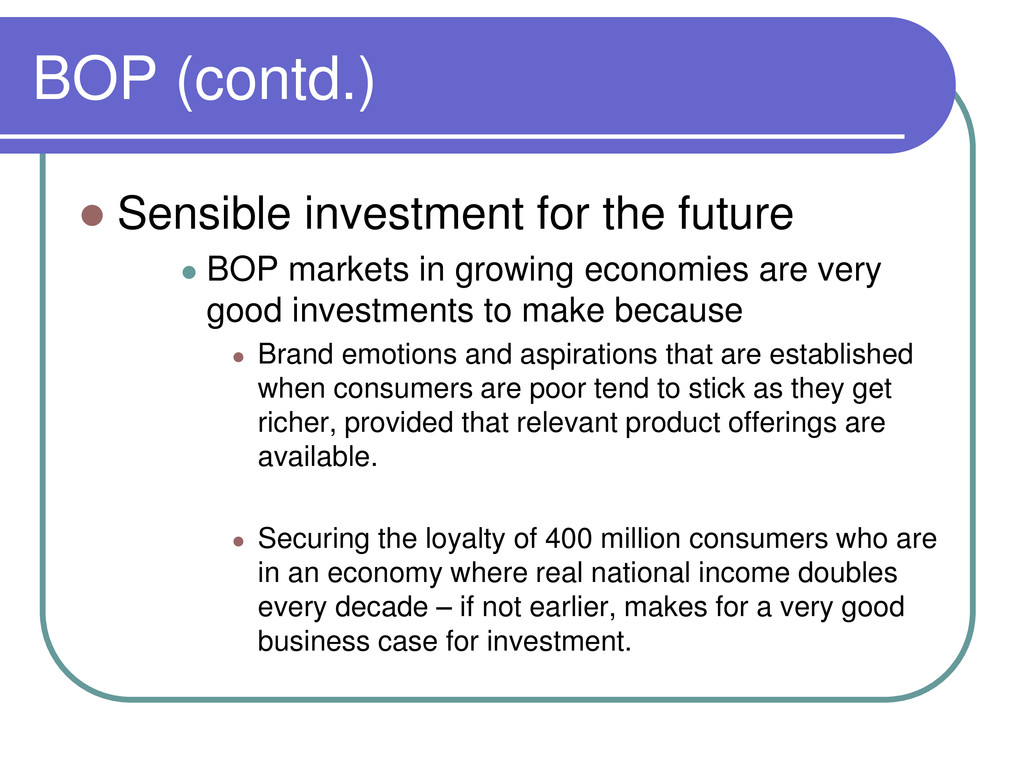 BOP (contd.)

Sensible investment for the future

BOP markets in growing economies are very good investments to make because

Brand emotions and aspirations that are established when consumers are poor tend to stick as they get richer, provided that relevant product offerings are available.

Securing the loyalty of 400 million consumers who are in an economy where real national income doubles every decade – if not earlier, makes for a very good business case for investment.